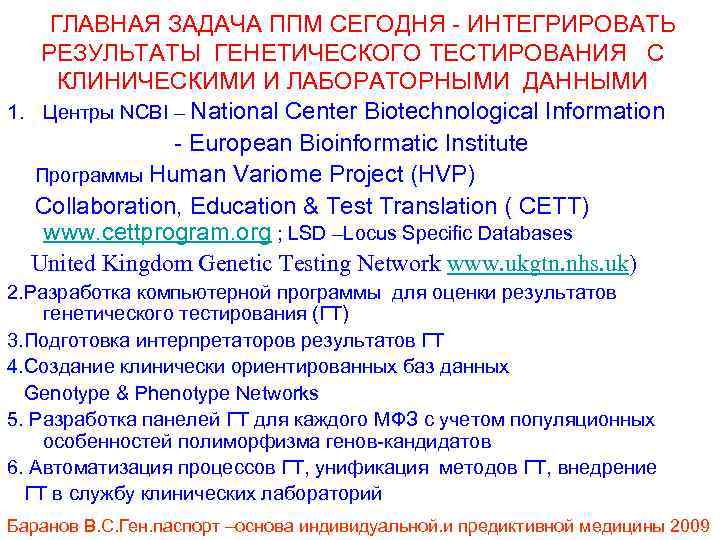 ГЛАВНАЯ ЗАДАЧА ППМ СЕГОДНЯ - ИНТЕГРИРОВАТЬ РЕЗУЛЬТАТЫ ГЕНЕТИЧЕСКОГО ТЕСТИРОВАНИЯ С КЛИНИЧЕСКИМИ И ЛАБОРАТОРНЫМИ ДАННЫМИ

1. Центры NCBI – National Center Biotechnological Information
- European Bioinformatic Institute
Программы Human Variome Project (HVP)
Collaboration, Education & Test Translation ( CETT)
www.cettprogram.org ; LSD –Locus Specific Databases
United Kingdom Genetic Testing Network www.ukgtn.nhs.uk)
2.Разработка компьютерной программы для оценки результатов генетического тестирования (ГТ)
3.Подготовка интерпретаторов результатов ГТ
4.Создание клинически ориентированных баз данных
Genotype & Phenotype Networks
5. Разработка панелей ГТ для каждого МФЗ с учетом популяционных особенностей полиморфизма генов-кандидатов
6. Автоматизация процессов ГТ, унификация методов ГТ, внедрение ГТ в службу клинических лабораторий

Баранов В.С.Ген.паспорт –основа индивидуальной.и предиктивной медицины 2009